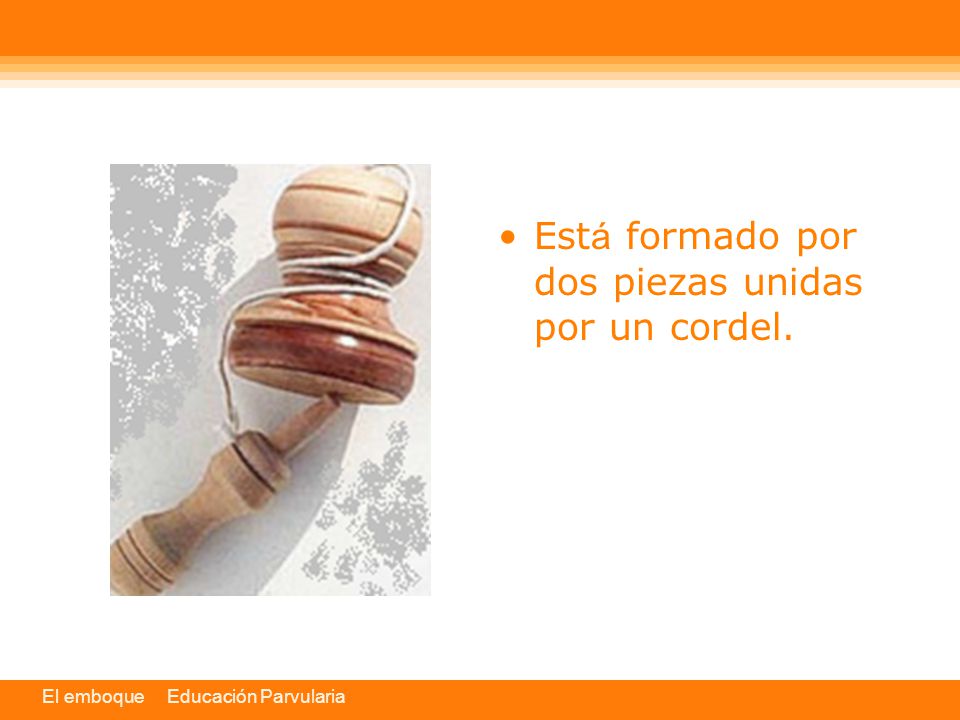 • Está formado por dos piezas unidas por un cordel.

El emboque Educación Parvularia